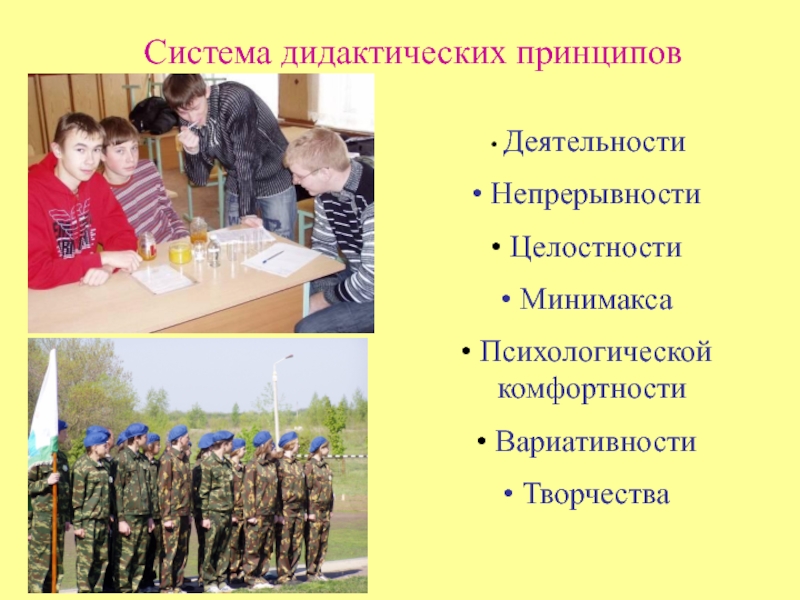 Система дидактических принципов

• Деятельности
• Непрерывности
• Целостности
• Минимакса
• Психологической комфортности
• Вариативности
• Творчества